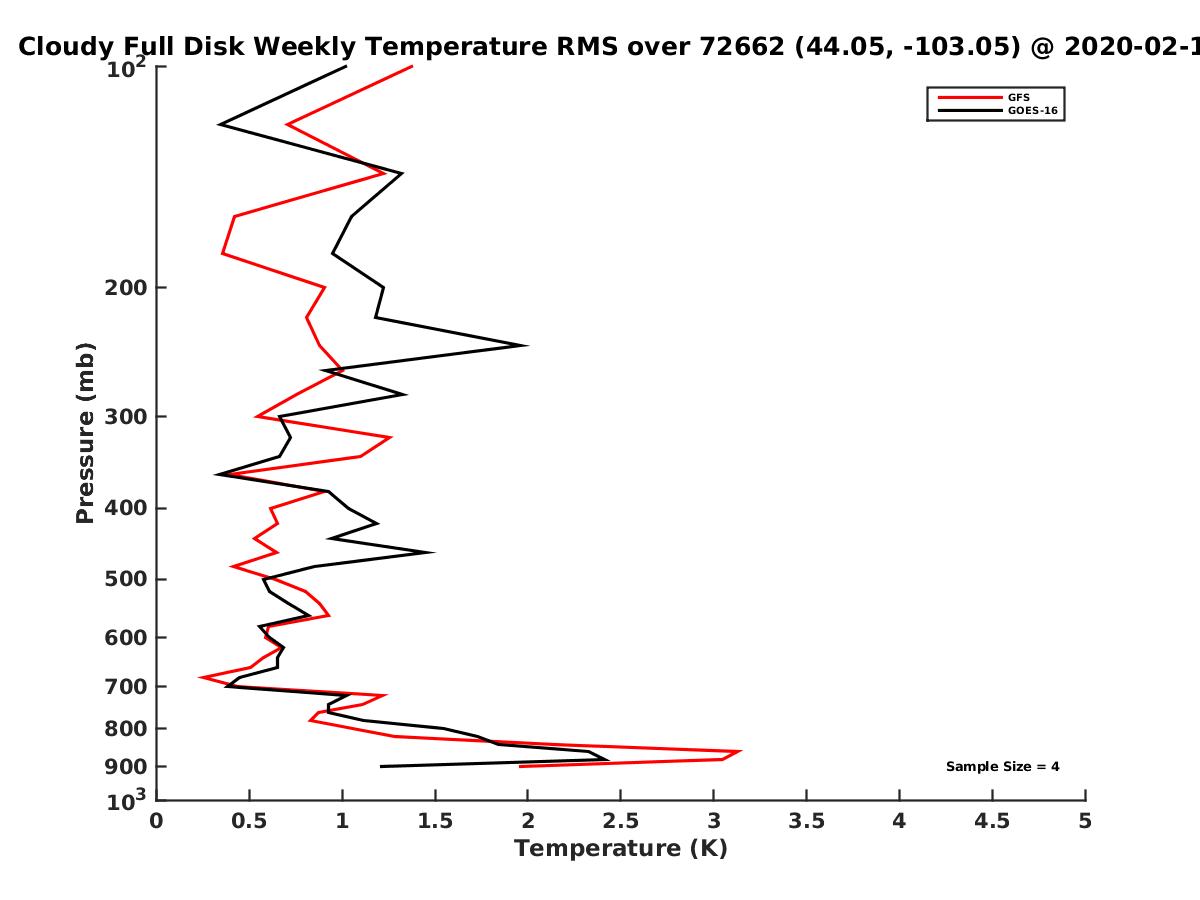 Cloudy Full Disk Weekly Temperature RMS over 72662 (44.05, -103.05) @ 2020-02-1

GFS
GOES-16

Pressure (mb)

$10^2$
200
300
400
500
600
700
800
900
$10^3$

Sample Size = 4

0
0.5
1
1.5
2
2.5
3
3.5
4
4.5
5

Temperature (K)